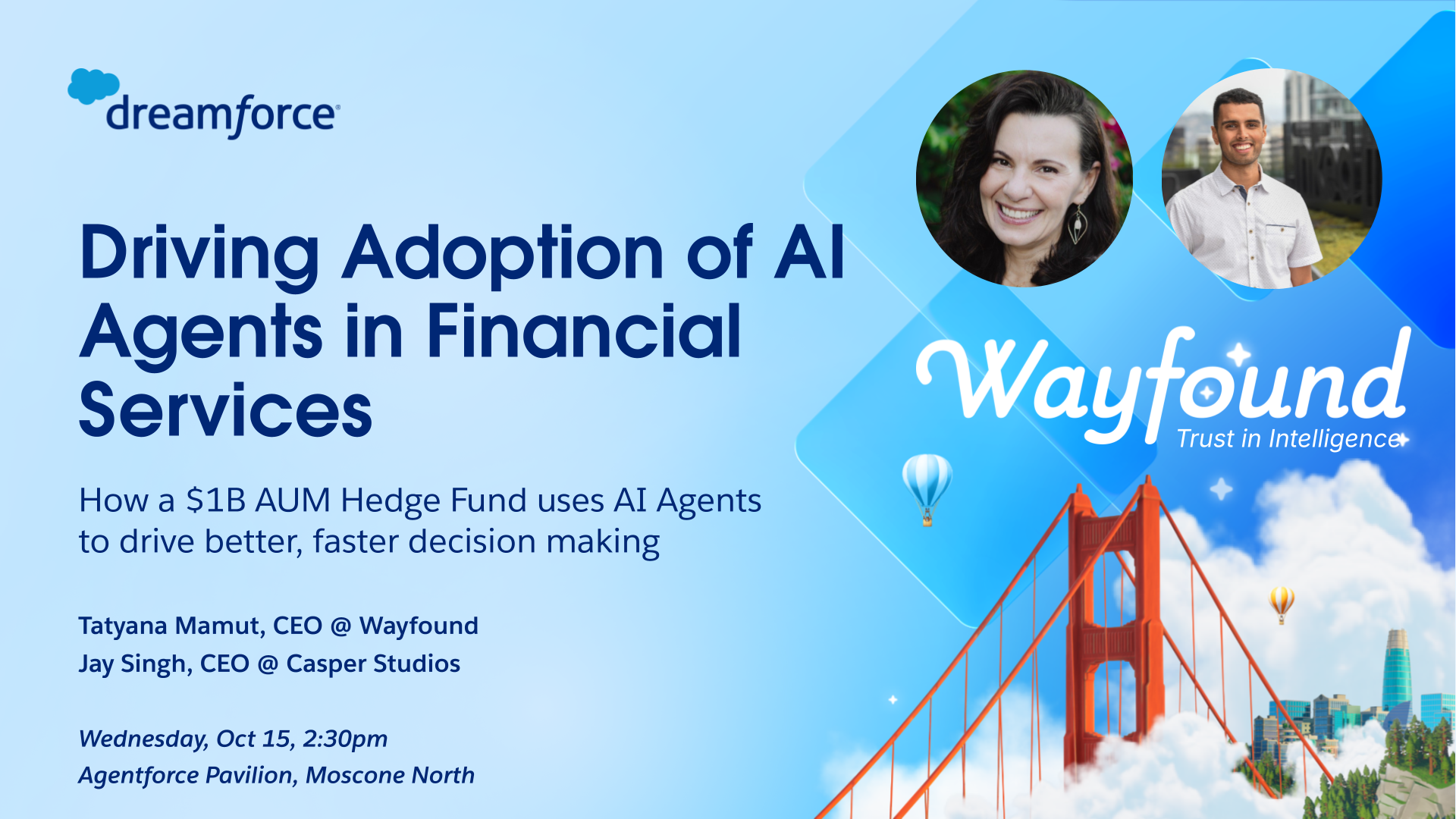 dreamforce

Driving Adoption of AI Agents in Financial Services

How a \$1B AUM Hedge Fund uses AI Agents to drive better, faster decision making

Tatyana Mamut, CEO @ Wayfound
Jay Singh, CEO @ Casper Studios

Wednesday, Oct 15, 2:30pm
Agentforce Pavilion, Moscone North

Wayfound
Trust in Intelligence